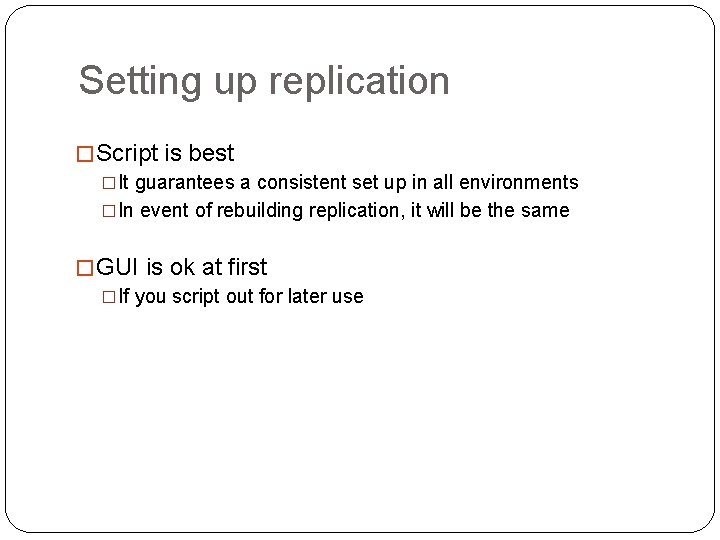 Setting up replication

□ Script is best
□ It guarantees a consistent set up in all environments
□ In event of rebuilding replication, it will be the same

□ GUI is ok at first
□ If you script out for later use